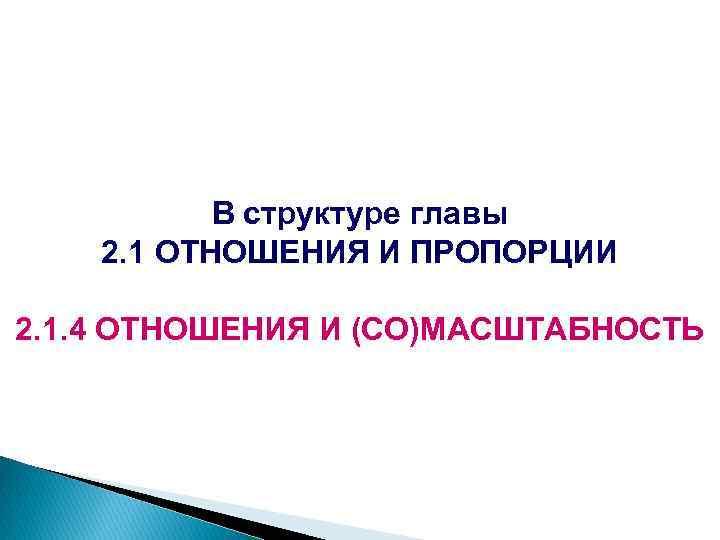 В структуре главы
2.1 ОТНОШЕНИЯ И ПРОПОРЦИИ

2.1.4 ОТНОШЕНИЯ И (СО)МАСШТАБНОСТЬ